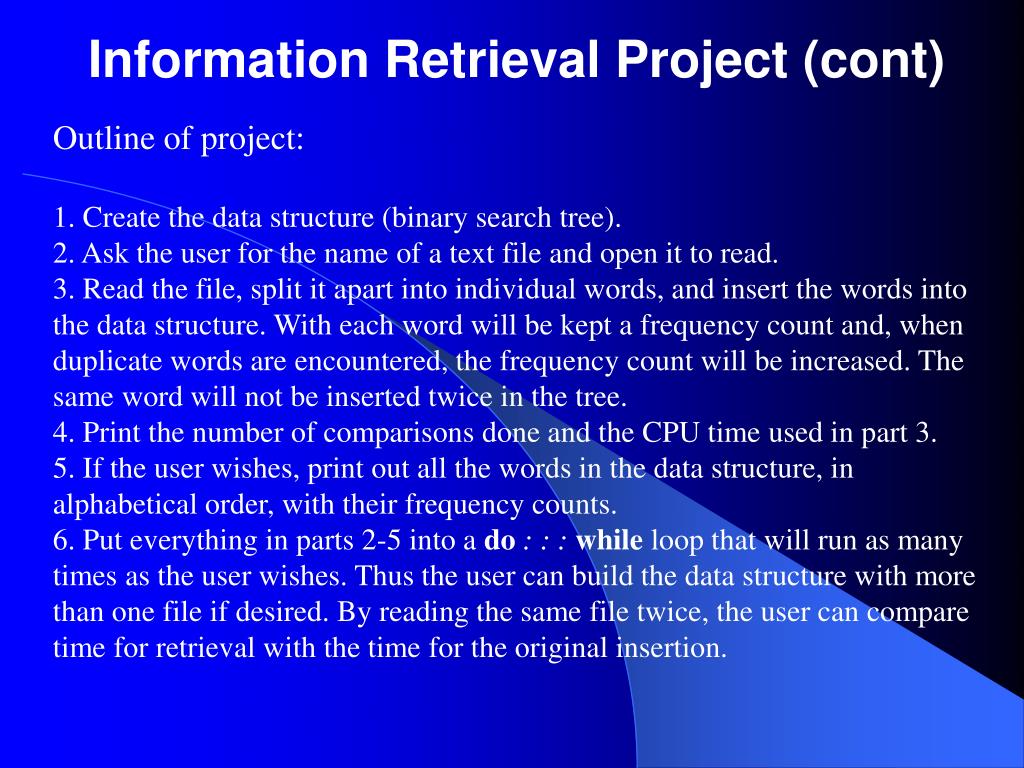 Information Retrieval Project (cont)

Outline of project:

1. Create the data structure (binary search tree).
2. Ask the user for the name of a text file and open it to read.
3. Read the file, split it apart into individual words, and insert the words into the data structure. With each word will be kept a frequency count and, when duplicate words are encountered, the frequency count will be increased. The same word will not be inserted twice in the tree.
4. Print the number of comparisons done and the CPU time used in part 3.
5. If the user wishes, print out all the words in the data structure, in alphabetical order, with their frequency counts.
6. Put everything in parts 2-5 into a do : : : while loop that will run as many times as the user wishes. Thus the user can build the data structure with more than one file if desired. By reading the same file twice, the user can compare time for retrieval with the time for the original insertion.